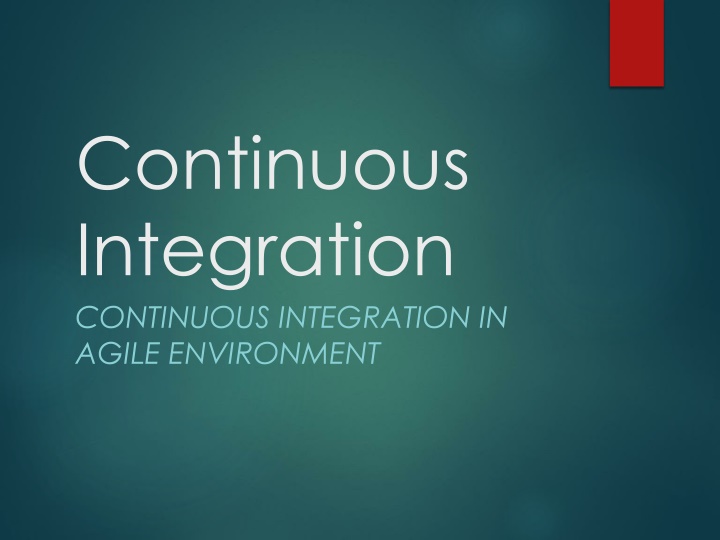 Continuous Integration

CONTINUOUS INTEGRATION IN AGILE ENVIRONMENT